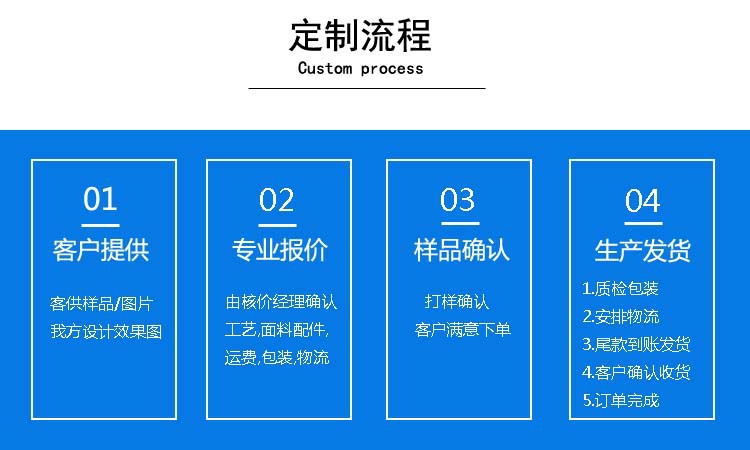 定制流程
Custom process

01
客户提供
客供样品/图片
我方设计效果图

02
专业报价
由核价经理确认
工艺,面料配件,
运费,包装,物流

03
样品确认
打样确认
客户满意下单

04
生产发货
1.质检包装
2.安排物流
3.尾款到账发货
4.客户确认收货
5.订单完成